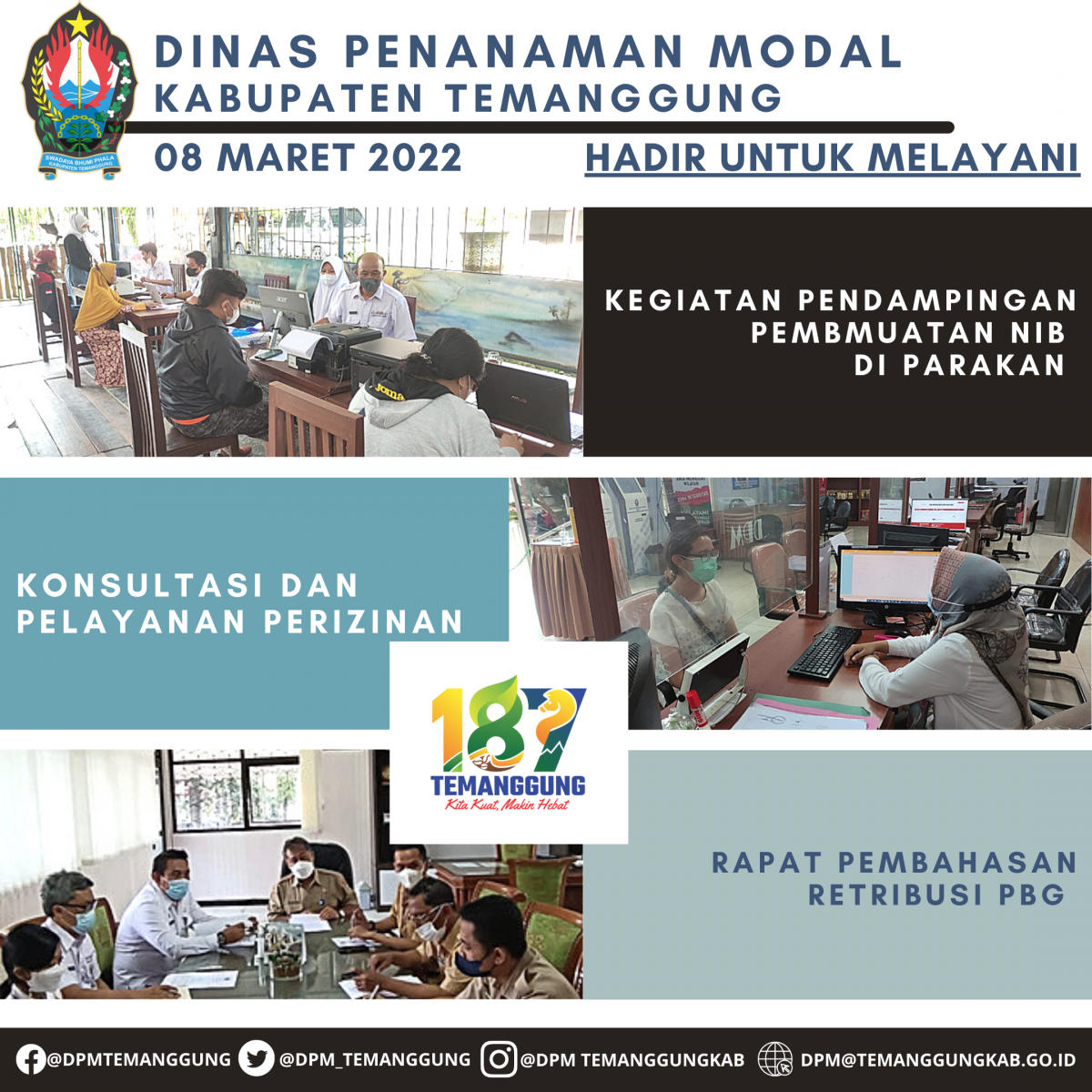 SWADAYA BHUMI PHALA
KABUPATEN TEMANGGUNG

DINAS PENANAMAN MODAL
KABUPATEN TEMANGGUNG

08 MARET 2022

HADIR UNTUK MELAYANI

KEGIATAN PENDAMPINGAN PEMBMUATAN NIB DI PARAKAN

KONSULTASI DAN PELAYANAN PERIZINAN

187
TEMANGGUNG
Kita Kuat, Makin Hebat

RAPAT PEMBAHASAN RETRIBUSI PBG

@DPMTEMANGGUNG @DPM_TEMANGGUNG @DPM TEMANGGUNGKAB DPM@TEMANGGUNGKAB.GO.ID